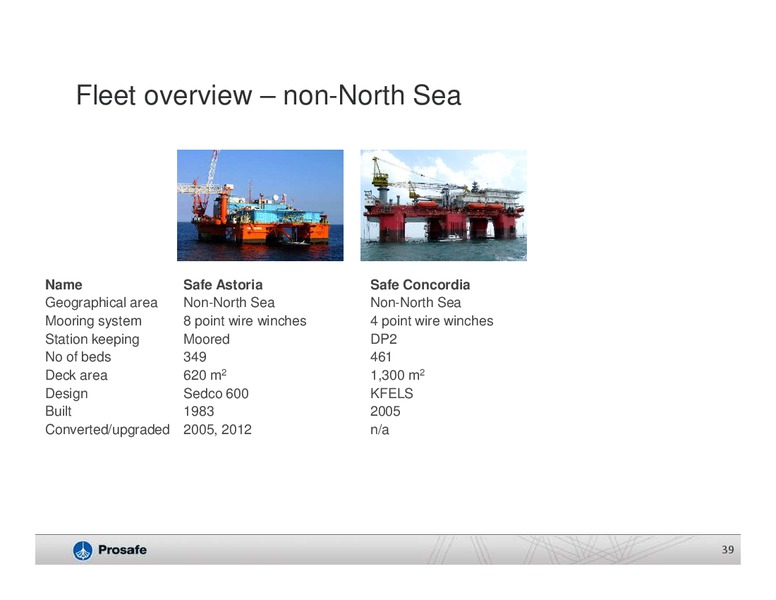 Fleet overview – non-North Sea

| Name | Safe Astoria | Safe Concordia |
|---|---|---|
| Geographical area | Non-North Sea | Non-North Sea |
| Mooring system | 8 point wire winches | 4 point wire winches |
| Station keeping | Moored | DP2 |
| No of beds | 349 | 461 |
| Deck area | 620 $m^2$ | 1,300 $m^2$ |
| Design | Sedco 600 | KFELS |
| Built | 1983 | 2005 |
| Converted/upgraded | 2005, 2012 | n/a |

Prosafe

39